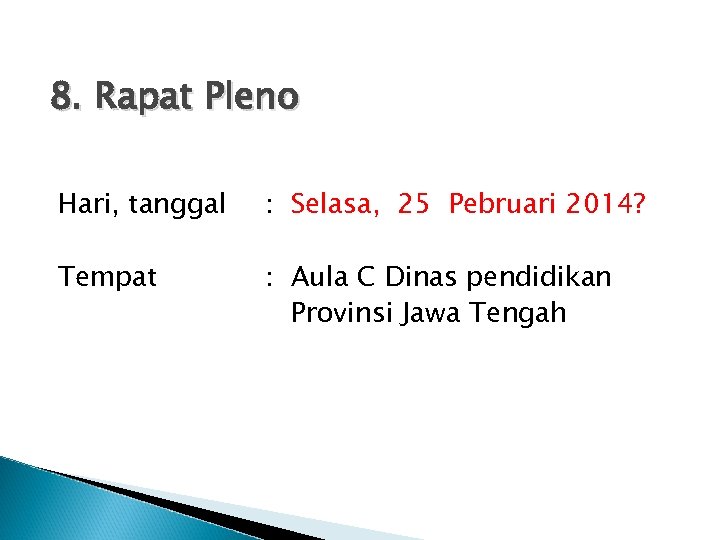 8. Rapat Pleno

Hari, tanggal : Selasa, 25 Pebruari 2014?

Tempat : Aula C Dinas pendidikan Provinsi Jawa Tengah